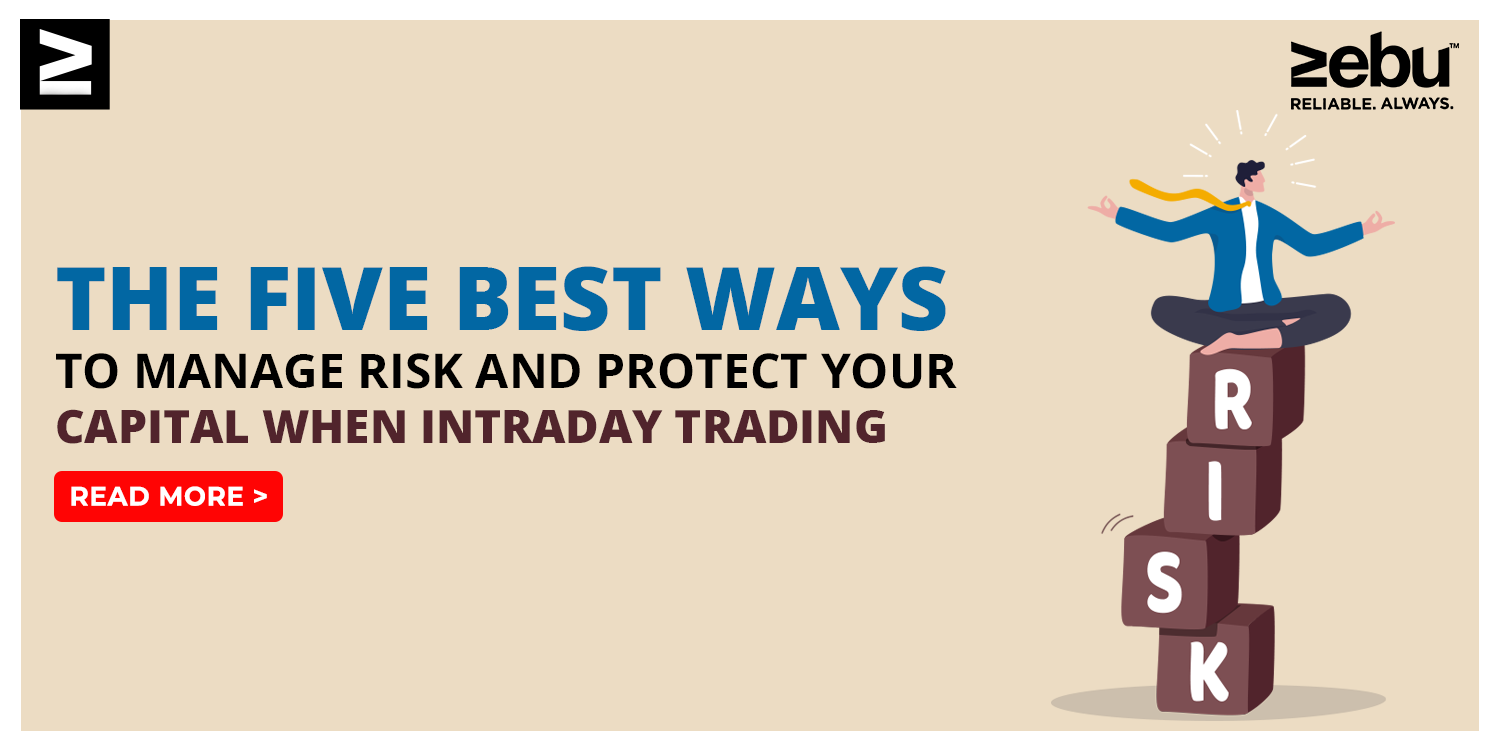 zebu™
RELIABLE. ALWAYS.

THE FIVE BEST WAYS
TO MANAGE RISK AND PROTECT YOUR CAPITAL WHEN INTRADAY TRADING

READ MORE >

R
I
S
K